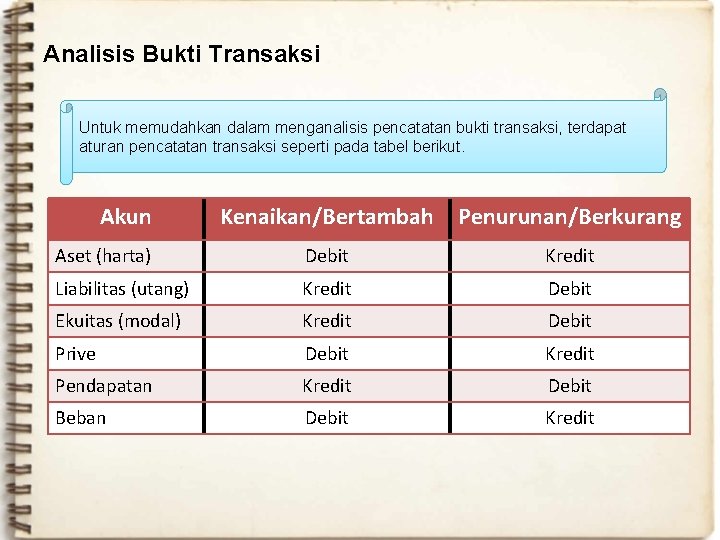 Analisis Bukti Transaksi

Untuk memudahkan dalam menganalisis pencatatan bukti transaksi, terdapat aturan pencatatan transaksi seperti pada tabel berikut.

| Akun | Kenaikan/Bertambah | Penurunan/Berkurang |
|---|---|---|
| Aset (harta) | Debit | Kredit |
| Liabilitas (utang) | Kredit | Debit |
| Ekuitas (modal) | Kredit | Debit |
| Prive | Debit | Kredit |
| Pendapatan | Kredit | Debit |
| Beban | Debit | Kredit |